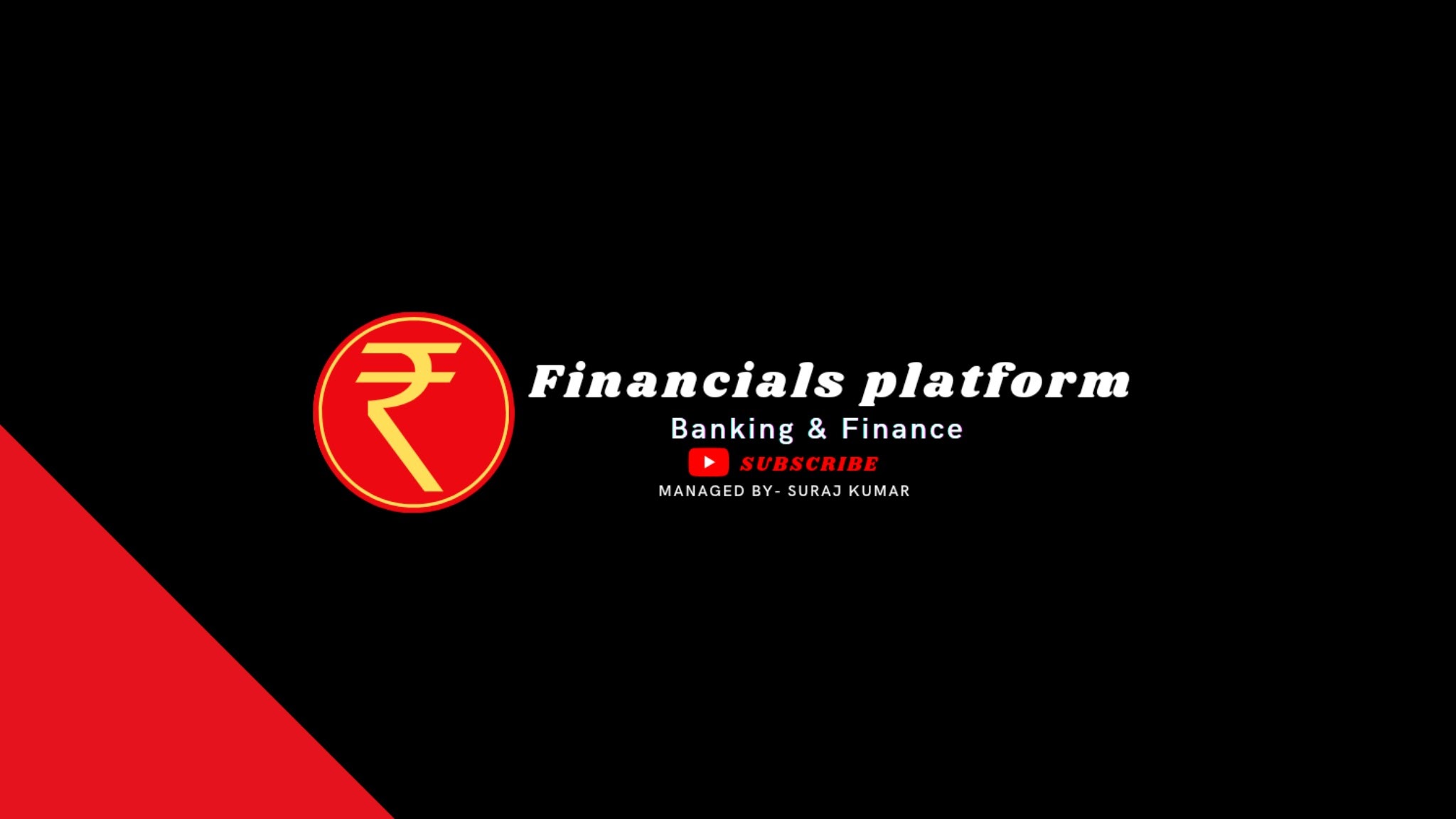 ₹

Financials platform

Banking & Finance

SUBSCRIBE

MANAGED BY- SURAJ KUMAR